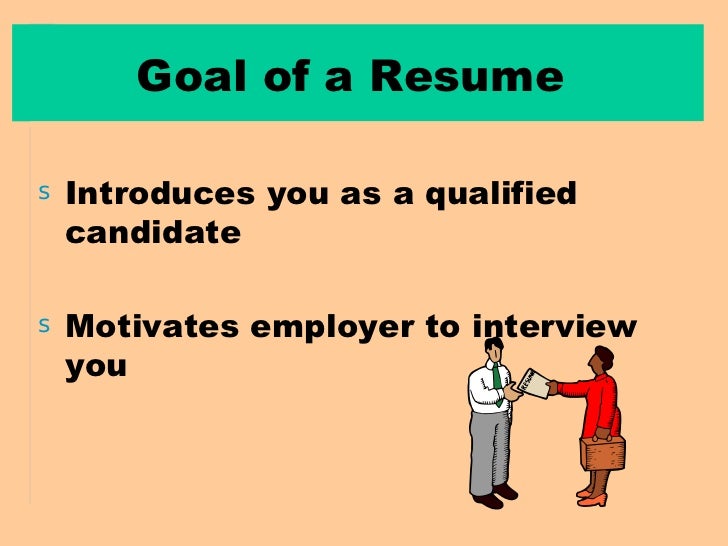 Goal of a Resume

s Introduces you as a qualified candidate

s Motivates employer to interview you

RESUME